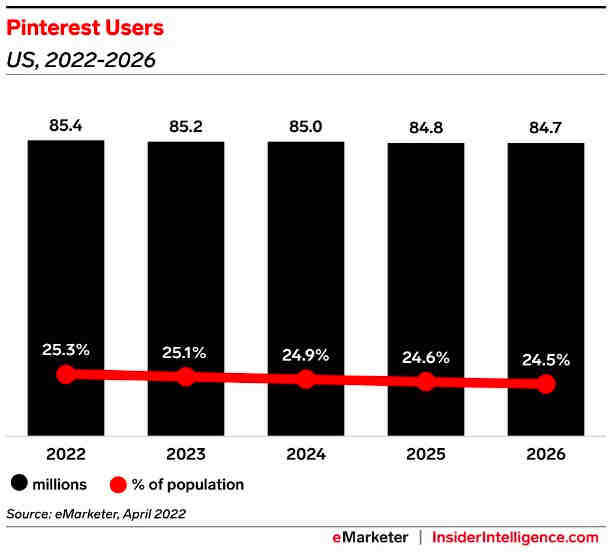 Pinterest Users
US, 2022-2026

85.4
85.2
85.0
84.8
84.7

25.3%
25.1%
24.9%
24.6%
24.5%

2022
2023
2024
2025
2026

millions
% of population

Source: eMarketer, April 2022

eMarketer | InsiderIntelligence.com